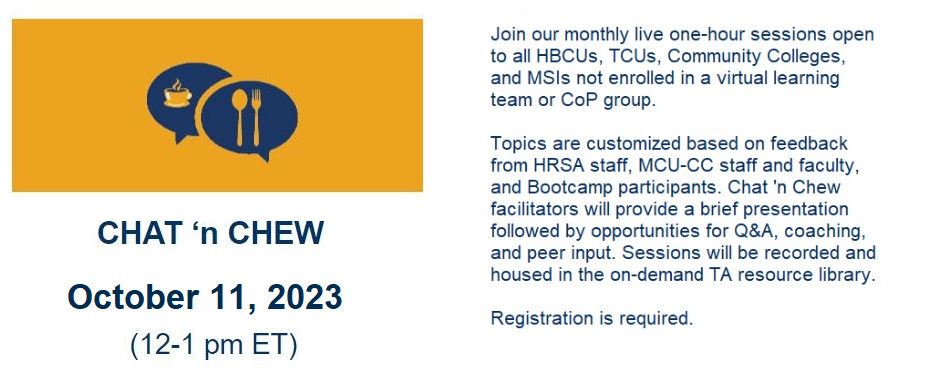 CHAT ‘n CHEW

October 11, 2023

(12-1 pm ET)

Join our monthly live one-hour sessions open to all HBCUs, TCUs, Community Colleges, and MSIs not enrolled in a virtual learning team or CoP group.

Topics are customized based on feedback from HRSA staff, MCU-CC staff and faculty, and Bootcamp participants. Chat 'n Chew facilitators will provide a brief presentation followed by opportunities for Q&A, coaching, and peer input. Sessions will be recorded and housed in the on-demand TA resource library.

Registration is required.